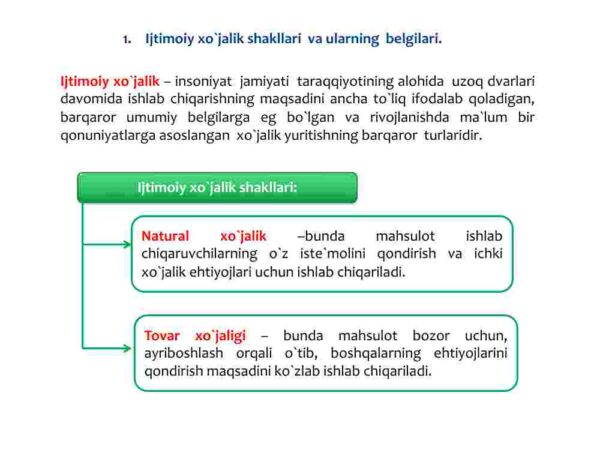 1. Ijtimoiy xo`jalik shakllari va ularning belgilari.

Ijtimoiy xo`jalik – insoniyat jamiyati taraqqiyotining alohida uzoq dvarlari davomida ishlab chiqarishning maqsadini ancha to`liq ifodalab qoladigan, barqaror umumiy belgilarga eg bo`lgan va rivojlanishda ma`lum bir qonuniyatlarga asoslangan xo`jalik yuritishning barqaror turlaridir.

Ijtimoiy xo`jalik shakllari:

Natural xo`jalik –bunda mahsulot ishlab chiqaruvchilarning o`z iste`molini qondirish va ichki xo`jalik ehtiyojlari uchun ishlab chiqariladi.

Tovar xo`jaligi – bunda mahsulot bozor uchun, ayriboshlash orqali o`tib, boshqalarning ehtiyojlarini qondirish maqsadini ko`zlab ishlab chiqariladi.